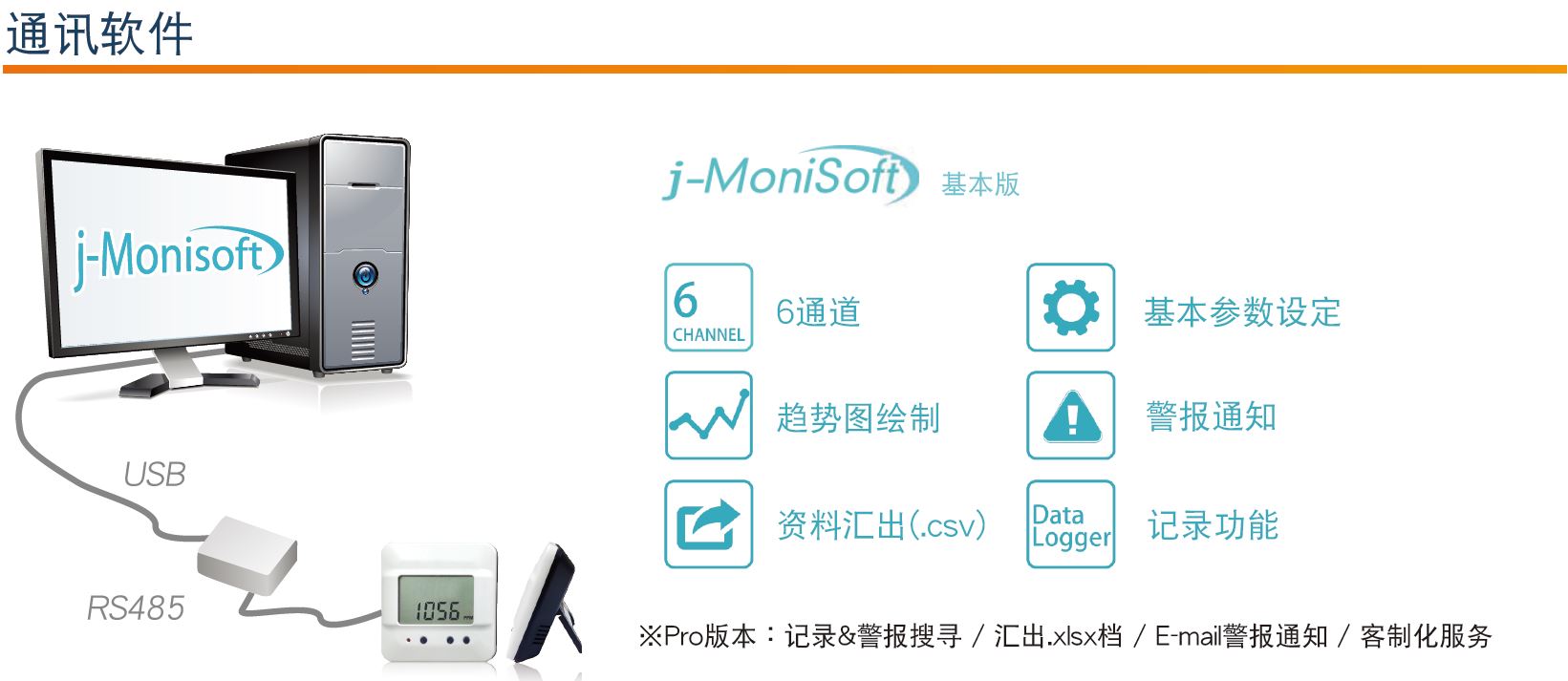 通讯软件

j-Monisoft

USB

RS485

1056

j-MoniSoft 基本版

6 CHANNEL

6通道

基本参数设定

趋势图绘制

警报通知

资料汇出(.csv)

Data Logger

记录功能

※Pro版本：记录&警报搜寻 / 汇出.xlsx档 / E-mail警报通知 / 客制化服务